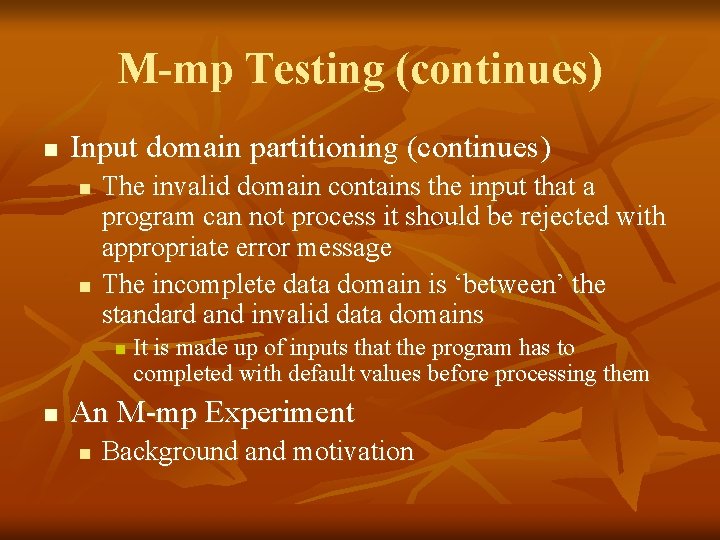 M-mp Testing (continues)

Input domain partitioning (continues)

The invalid domain contains the input that a program can not process it should be rejected with appropriate error message

The incomplete data domain is ‘between’ the standard and invalid data domains

It is made up of inputs that the program has to completed with default values before processing them

An M-mp Experiment

Background and motivation